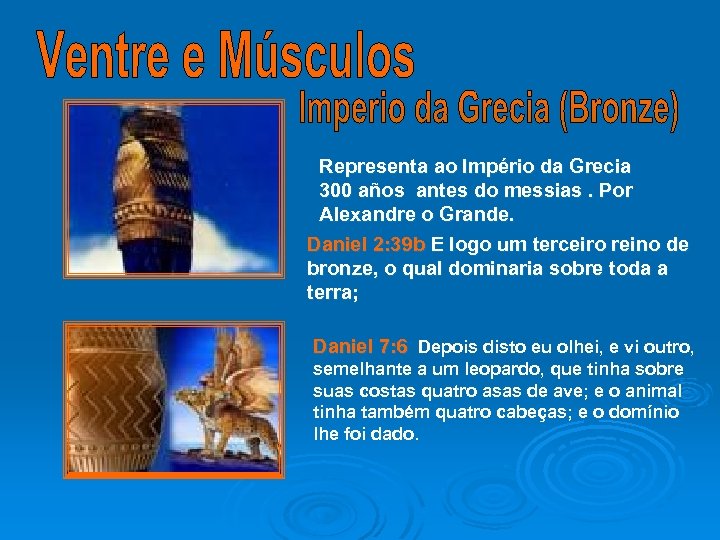 Ventre e Músculos

Imperio da Grecia (Bronze)

Representa ao Império da Grecia 300 años antes do messias . Por Alexandre o Grande.

Daniel 2:39b E logo um terceiro reino de bronze, o qual dominaria sobre toda a terra;

Daniel 7:6 Depois disto eu olhei, e vi outro, semelhante a um leopardo, que tinha sobre suas costas quatro asas de ave; e o animal tinha também quatro cabeças; e o domínio lhe foi dado.